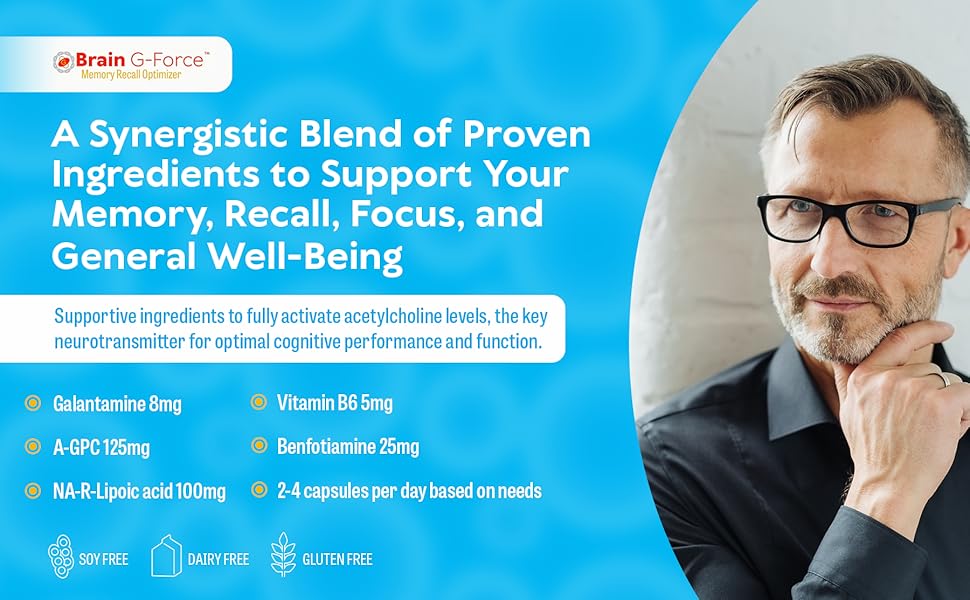 Brain G-Force™
Memory Recall Optimizer

A Synergistic Blend of Proven Ingredients to Support Your Memory, Recall, Focus, and General Well-Being

Supportive ingredients to fully activate acetylcholine levels, the key neurotransmitter for optimal cognitive performance and function.

Galantamine 8mg
A-GPC 125mg
NA-R-Lipoic acid 100mg

Vitamin B6 5mg
Benfotiamine 25mg
2-4 capsules per day based on needs

SOY FREE
DAIRY FREE
GLUTEN FREE